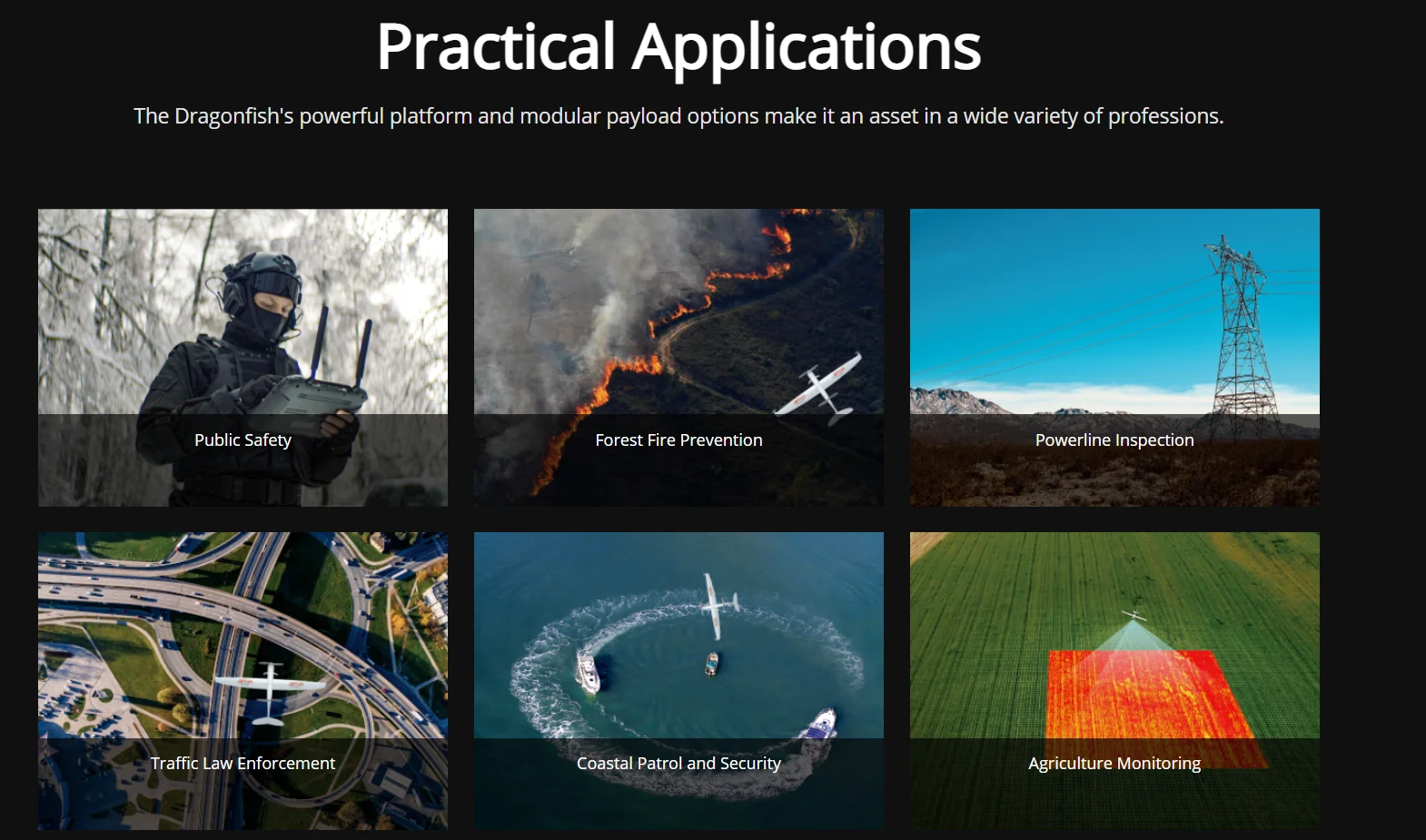 Practical Applications

The Dragonfish's powerful platform and modular payload options make it an asset in a wide variety of professions.

Public Safety

Forest Fire Prevention

Powerline Inspection

Traffic Law Enforcement

Coastal Patrol and Security

Agriculture Monitoring